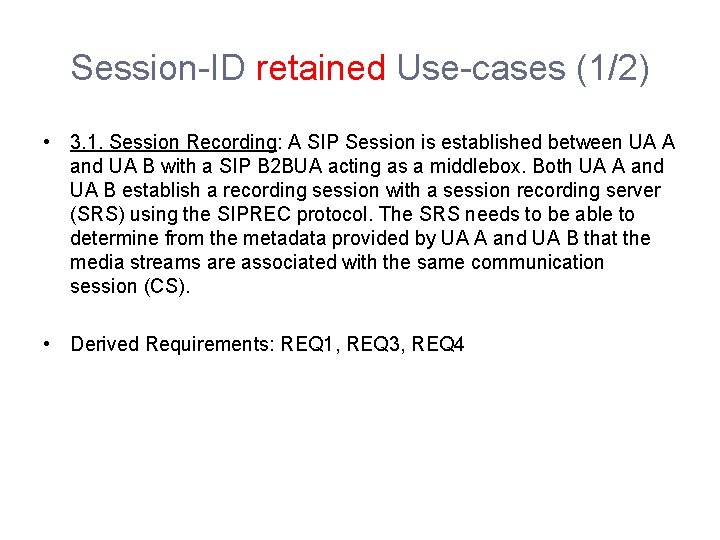 Session-ID retained Use-cases (1/2)

• 3.1. Session Recording: A SIP Session is established between UA A and UA B with a SIP B2BUA acting as a middlebox. Both UA A and UA B establish a recording session with a session recording server (SRS) using the SIPREC protocol. The SRS needs to be able to determine from the metadata provided by UA A and UA B that the media streams are associated with the same communication session (CS).

• Derived Requirements: REQ1, REQ3, REQ4